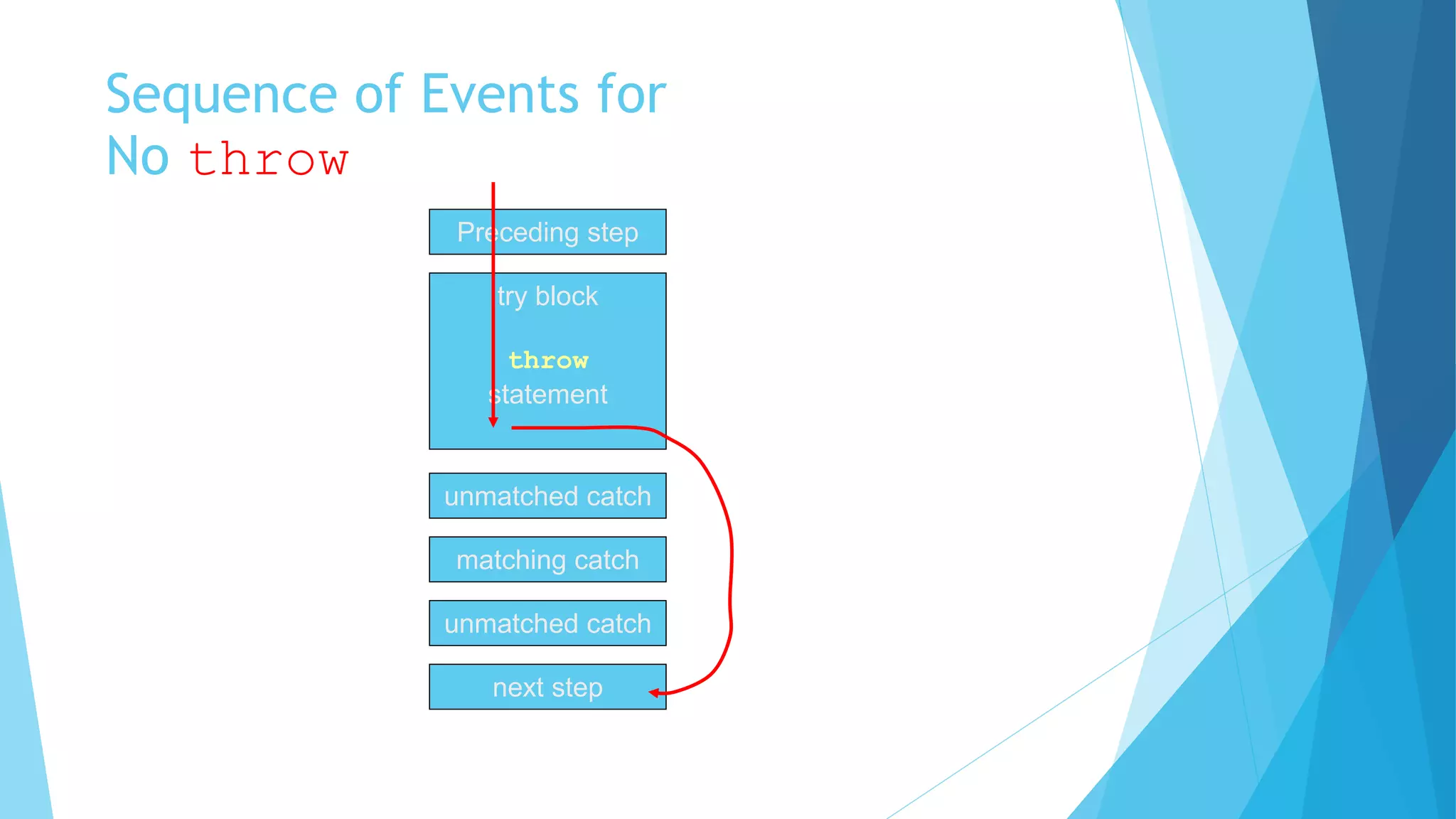 Sequence of Events for No throw

Preceding step

try block

throw statement

unmatched catch

matching catch

unmatched catch

next step